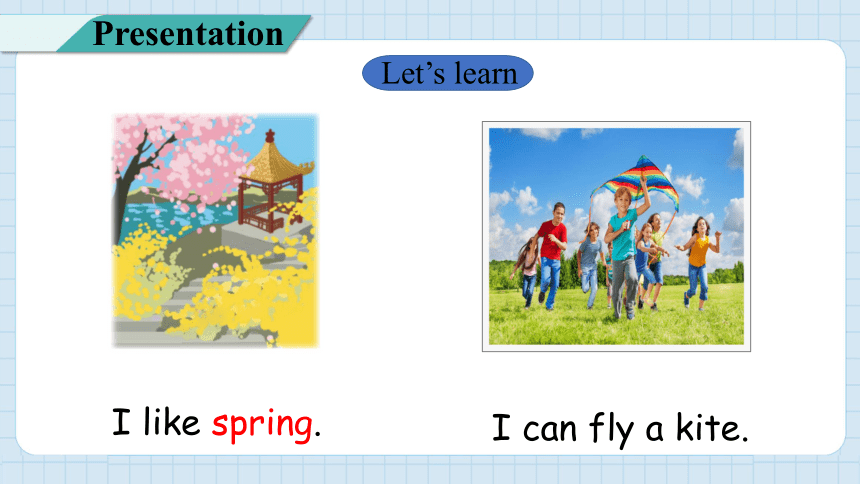 Presentation

Let’s learn

I like spring.

I can fly a kite.